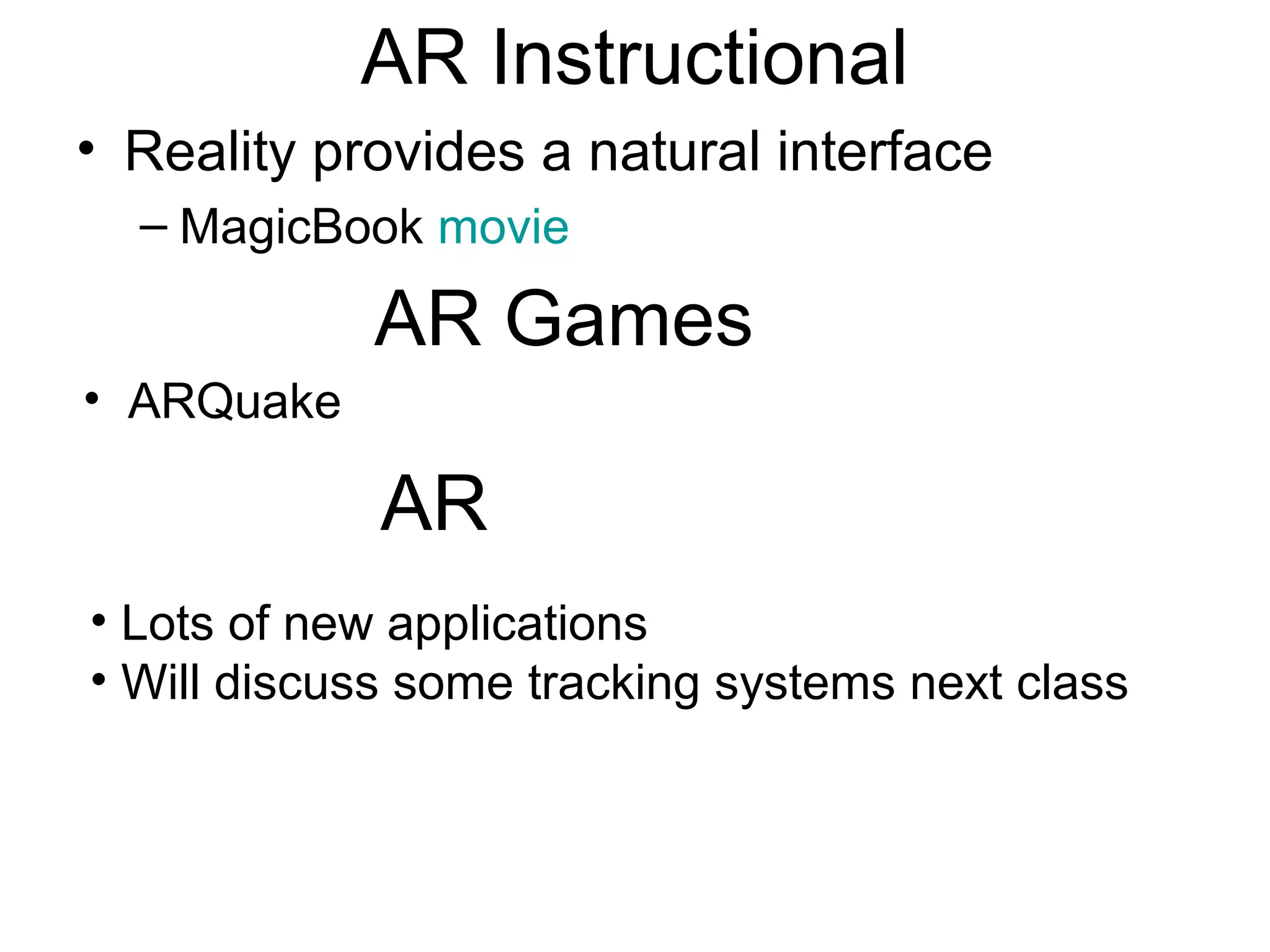 AR Instructional

• Reality provides a natural interface

– MagicBook movie

AR Games

• ARQuake

AR

• Lots of new applications
• Will discuss some tracking systems next class